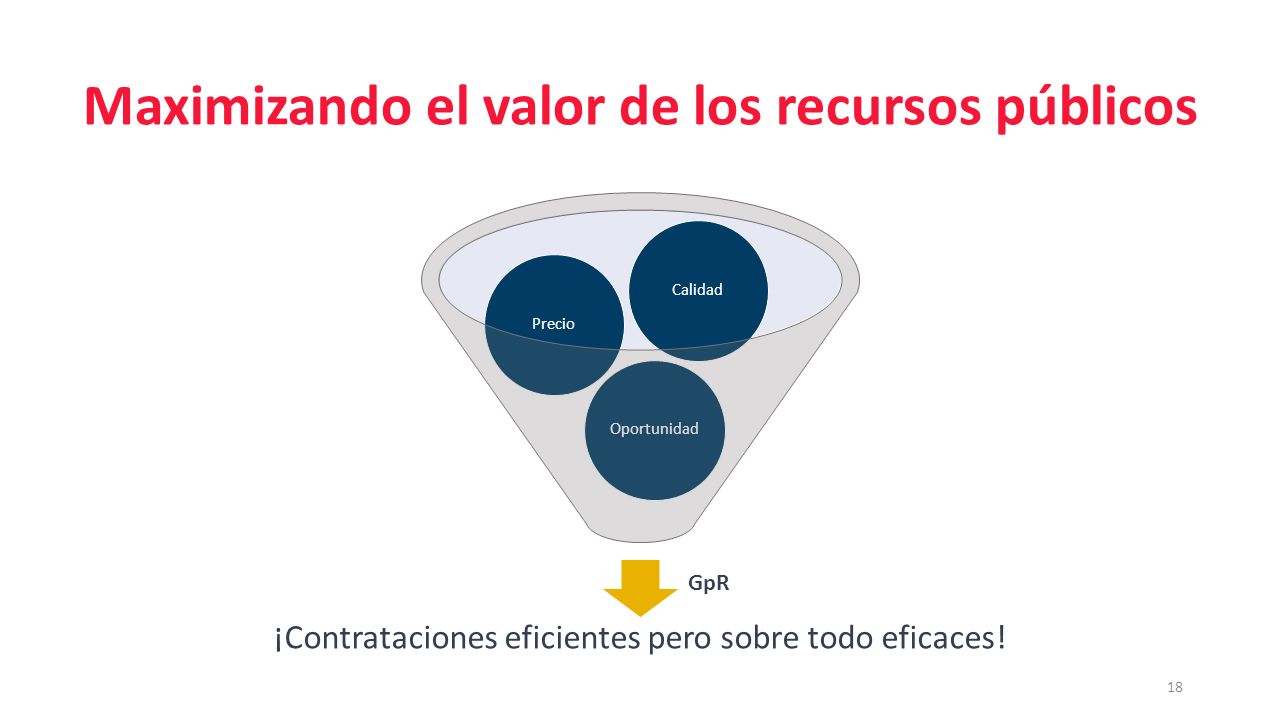 Maximizando el valor de los recursos públicos

Calidad

Precio

Oportunidad

GpR

¡Contrataciones eficientes pero sobre todo eficaces!

18